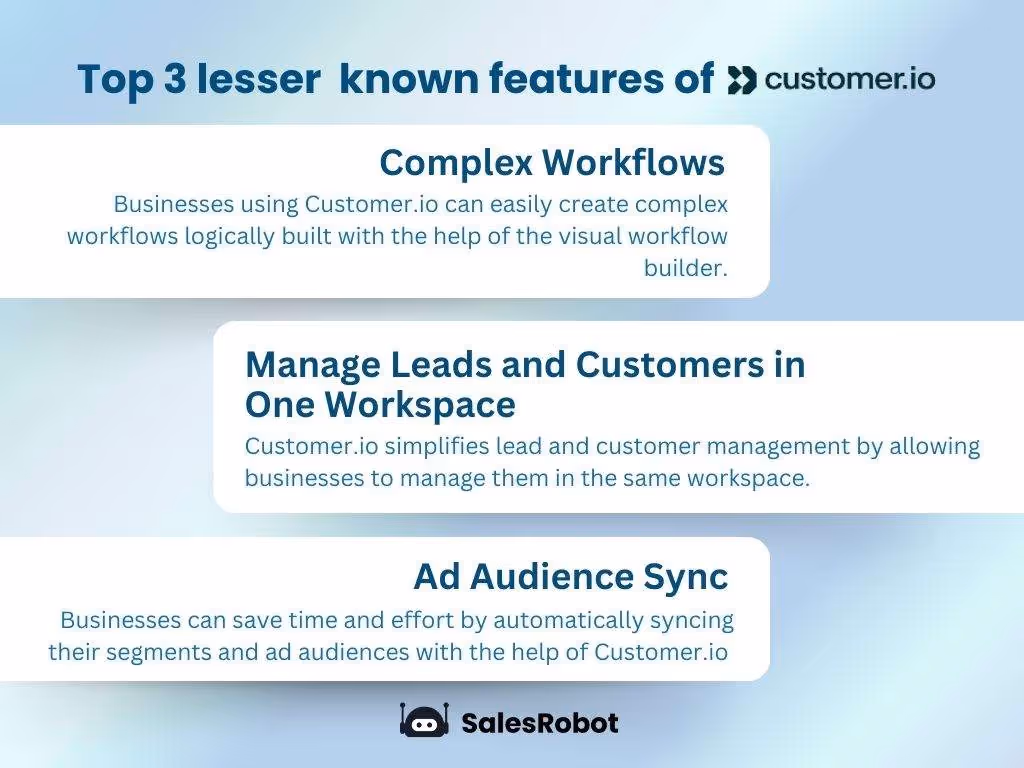 Top 3 lesser known features of customer.io

Complex Workflows

Businesses using Customer.io can easily create complex workflows logically built with the help of the visual workflow builder.

Manage Leads and Customers in One Workspace

Customer.io simplifies lead and customer management by allowing businesses to manage them in the same workspace.

Ad Audience Sync

Businesses can save time and effort by automatically syncing their segments and ad audiences with the help of Customer.io

SalesRobot